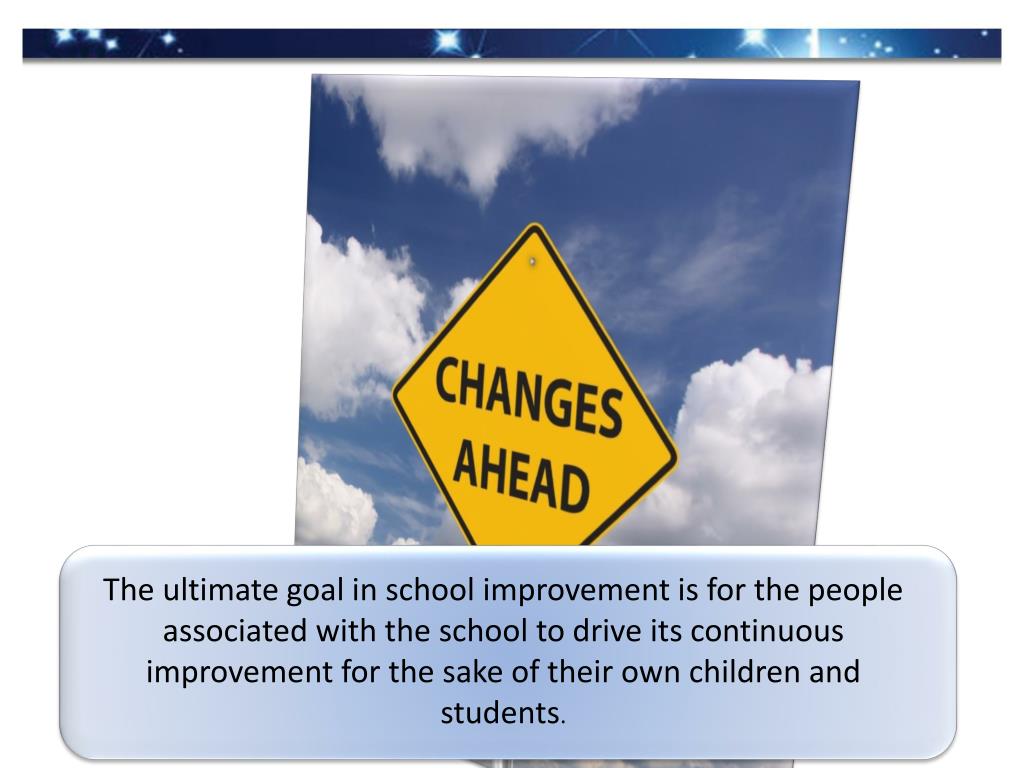 CHANGES AHEAD

The ultimate goal in school improvement is for the people associated with the school to drive its continuous improvement for the sake of their own children and students.